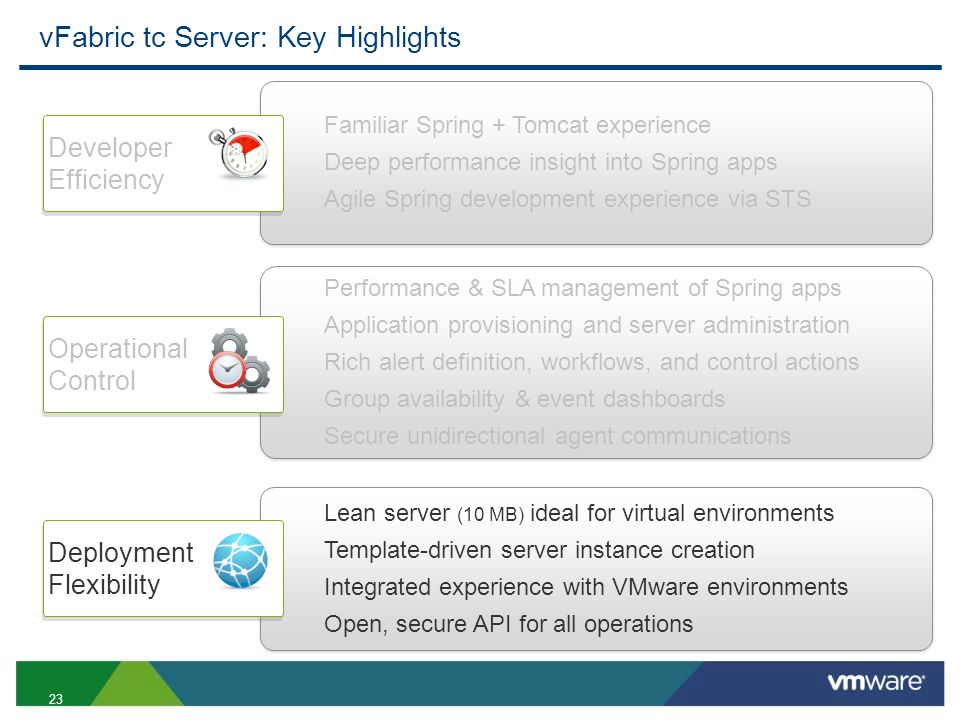 vFabric tc Server: Key Highlights

Developer Efficiency

Familiar Spring + Tomcat experience
Deep performance insight into Spring apps
Agile Spring development experience via STS

Operational Control

Performance & SLA management of Spring apps
Application provisioning and server administration
Rich alert definition, workflows, and control actions
Group availability & event dashboards
Secure unidirectional agent communications

Deployment Flexibility

Lean server (10 MB) ideal for virtual environments
Template-driven server instance creation
Integrated experience with VMware environments
Open, secure API for all operations

23

vmware